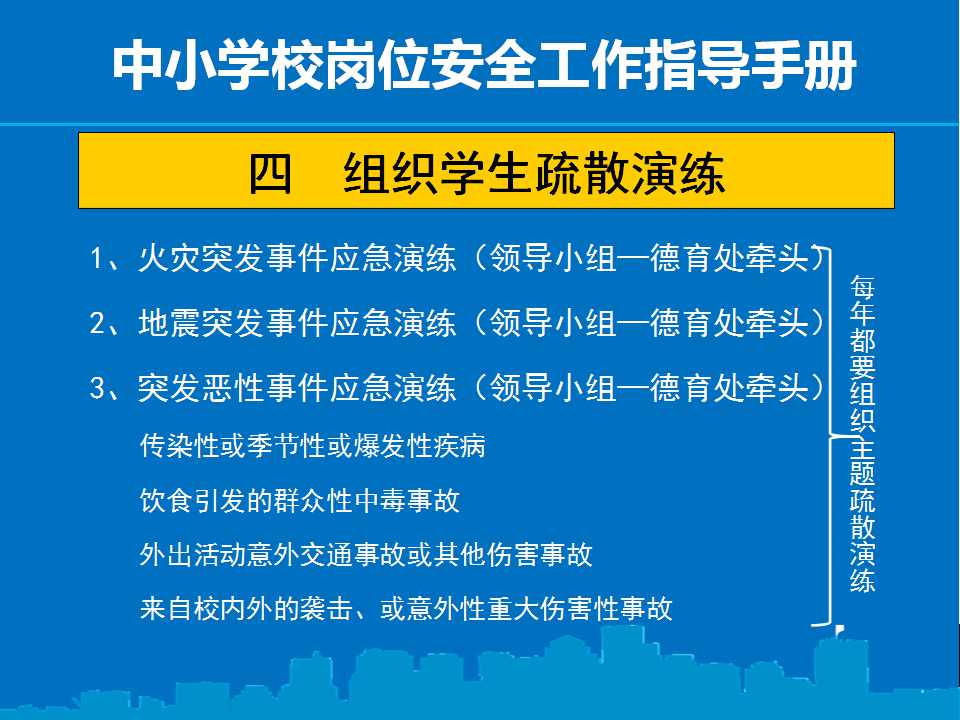 中小学校岗位安全工作指导手册

四　组织学生疏散演练

1、火灾突发事件应急演练（领导小组—德育处牵头）

2、地震突发事件应急演练（领导小组—德育处牵头）

3、突发恶性事件应急演练（领导小组—德育处牵头）

传染性或季节性或爆发性疾病

饮食引发的群众性中毒事故

外出活动意外交通事故或其他伤害事故

来自校内外的袭击、或意外性重大伤害性事故

每年都要组织主题疏散演练